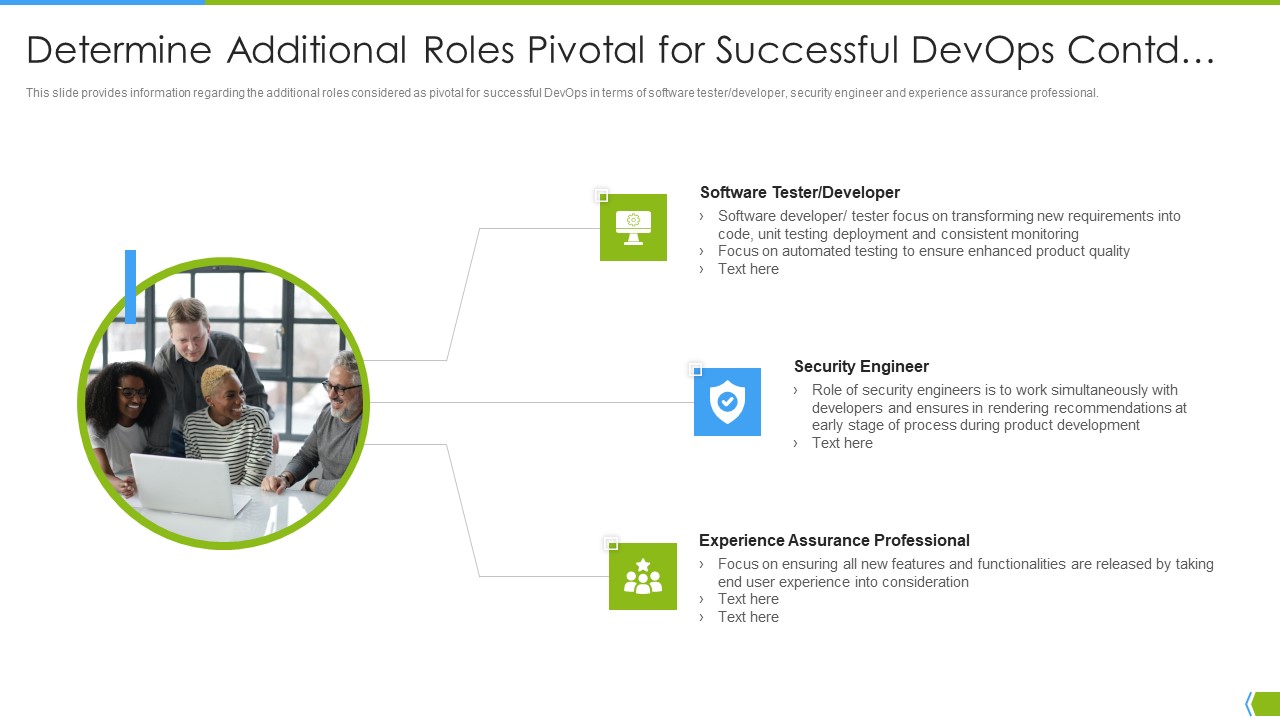 Determine Additional Roles Pivotal for Successful DevOps Contd…

This slide provides information regarding the additional roles considered as pivotal for successful DevOps in terms of software tester/developer, security engineer and experience assurance professional.

Software Tester/Developer

› Software developer/ tester focus on transforming new requirements into code, unit testing deployment and consistent monitoring
› Focus on automated testing to ensure enhanced product quality
› Text here

Security Engineer

› Role of security engineers is to work simultaneously with developers and ensures in rendering recommendations at early stage of process during product development
› Text here

Experience Assurance Professional

› Focus on ensuring all new features and functionalities are released by taking end user experience into consideration
› Text here
› Text here